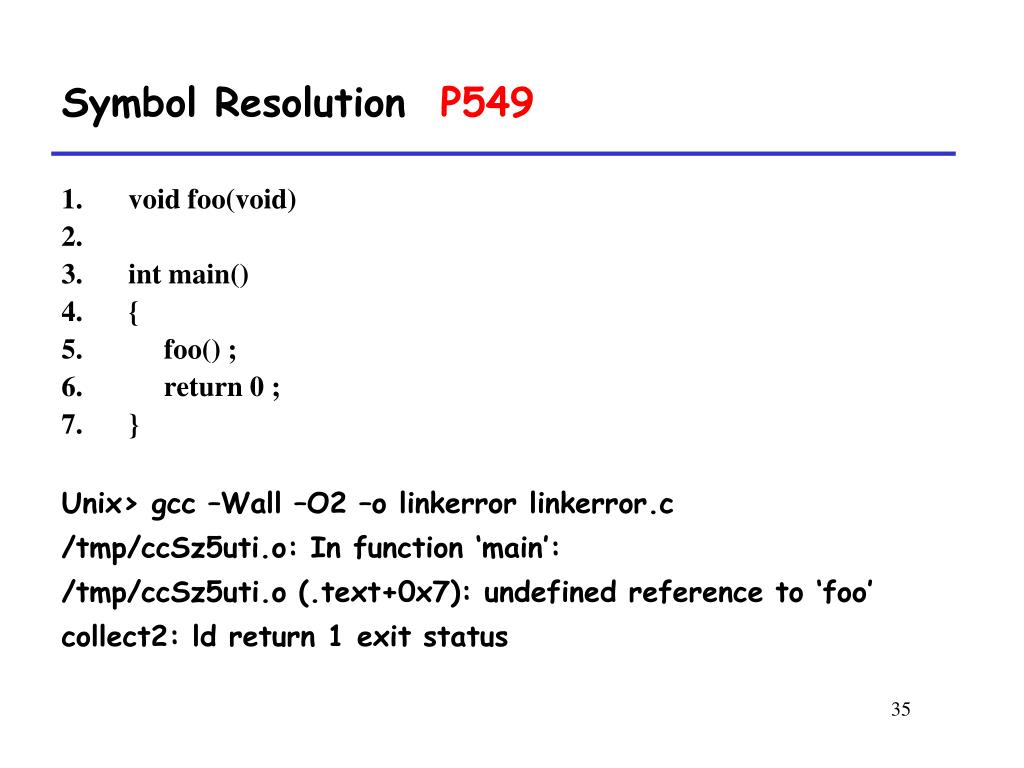 Symbol Resolution P549

1. void foo(void)
2.
3. int main()
4. {
5. foo() ;
6. return 0 ;
7. }

Unix> gcc –Wall –O2 –o linkerror linkerror.c
/tmp/ccSz5uti.o: In function ‘main’:
/tmp/ccSz5uti.o (.text+0x7): undefined reference to ‘foo’
collect2: ld return 1 exit status

35